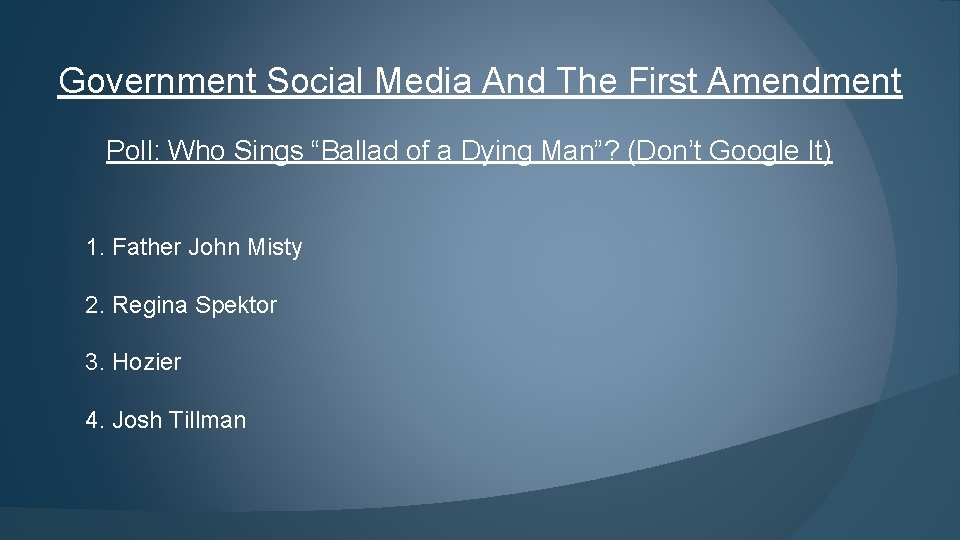 Government Social Media And The First Amendment

Poll: Who Sings “Ballad of a Dying Man”? (Don’t Google It)

1. Father John Misty

2. Regina Spektor

3. Hozier

4. Josh Tillman